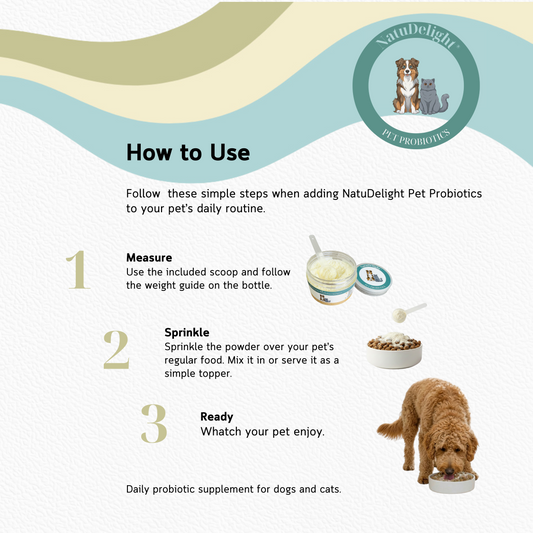 NatuDelight®

PET PROBIOTICS

How to Use

Follow these simple steps when adding NatuDelight Pet Probiotics to your pet's daily routine.

1

Measure
Use the included scoop and follow the weight guide on the bottle.

2

Sprinkle
Sprinkle the powder over your pet's regular food. Mix it in or serve it as a simple topper.

3

Ready
Whatch your pet enjoy.

Daily probiotic supplement for dogs and cats.